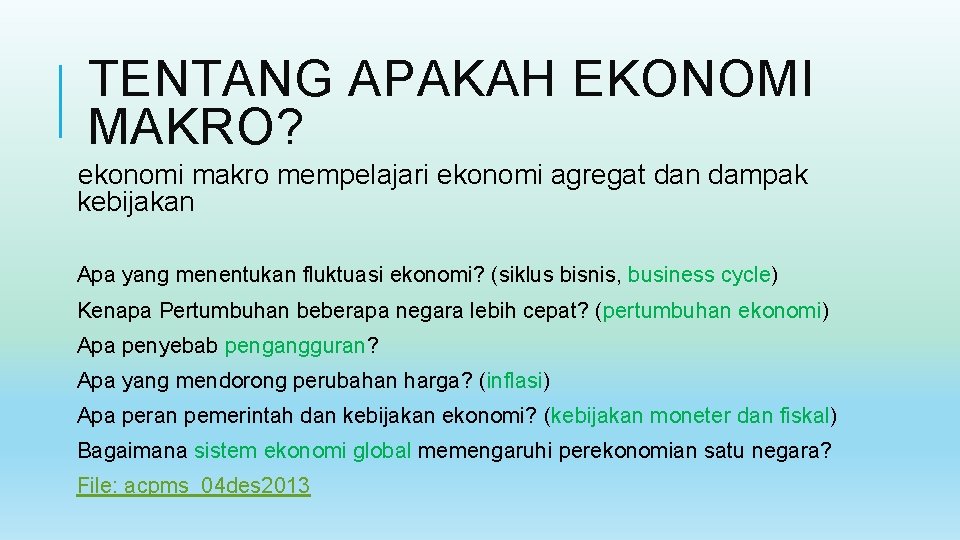 TENTANG APAKAH EKONOMI MAKRO?

ekonomi makro mempelajari ekonomi agregat dan dampak kebijakan

Apa yang menentukan fluktuasi ekonomi? (siklus bisnis, business cycle)

Kenapa Pertumbuhan beberapa negara lebih cepat? (pertumbuhan ekonomi)

Apa penyebab pengangguran?

Apa yang mendorong perubahan harga? (inflasi)

Apa peran pemerintah dan kebijakan ekonomi? (kebijakan moneter dan fiskal)

Bagaimana sistem ekonomi global memengaruhi perekonomian satu negara?

File: acpms_04des2013